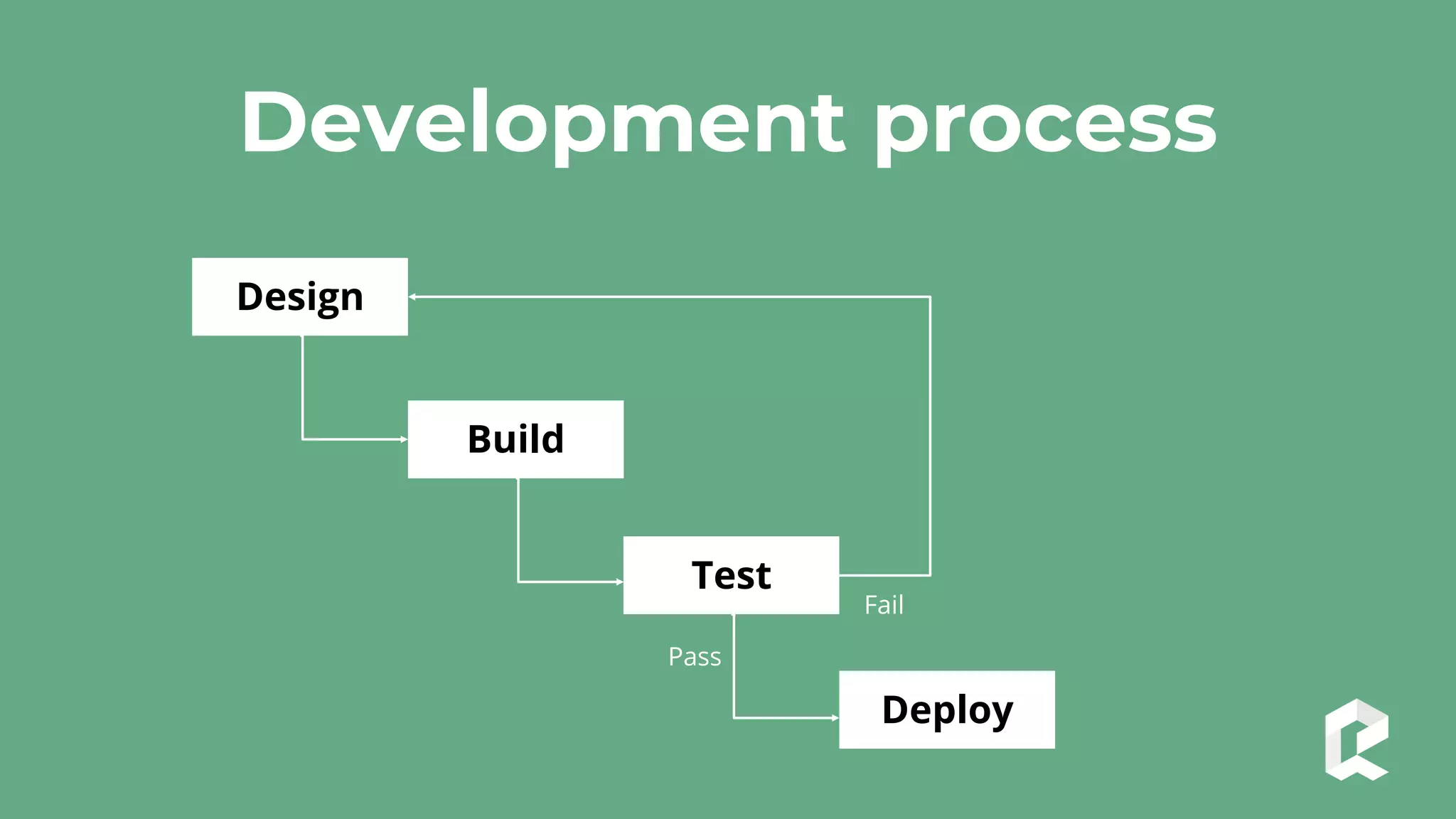 Development process

Design

Build

Test

Fail

Pass

Deploy